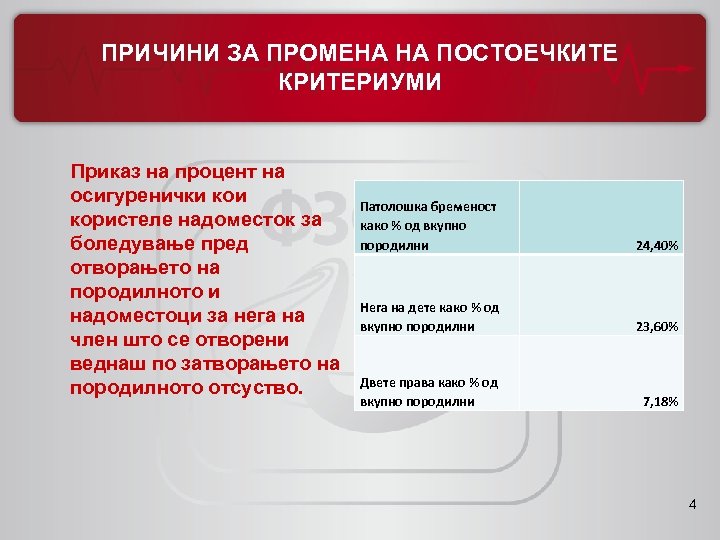 ПРИЧИНИ ЗА ПРОМЕНА НА ПОСТОЕЧКИТЕ КРИТЕРИУМИ

Приказ на процент на осигуренички кои користеле надоместок за боледување пред отворањето на породилното и надоместоци за нега на член што се отворени веднаш по затворањето на породилното отсуство.

| Патолошка бременост како % од вкупно породилни | 24,40% |
|---|---|
| Нега на дете како % од вкупно породилни | 23,60% |
| Двете права како % од вкупно породилни | 7,18% |

4